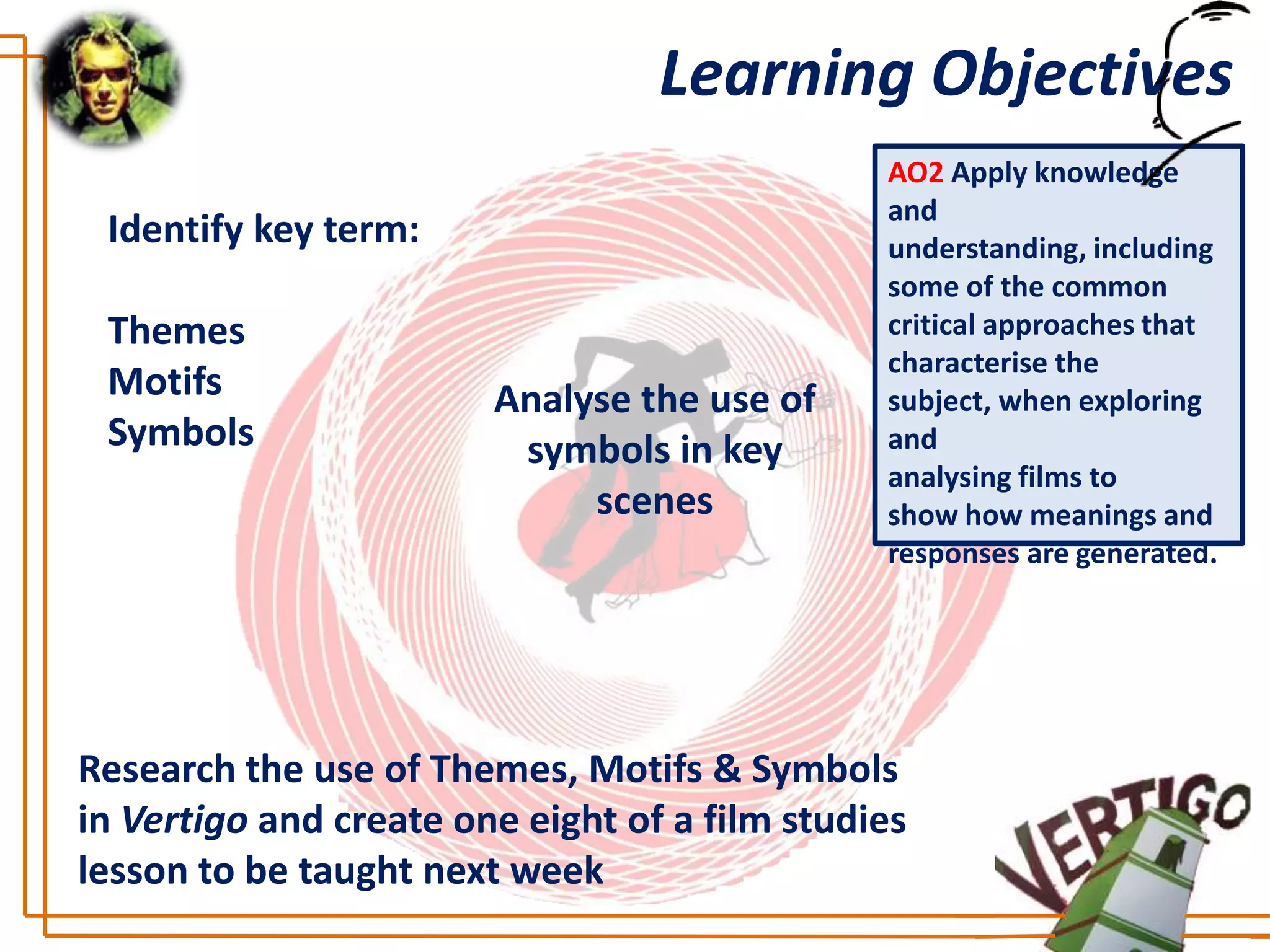 Learning Objectives

Identify key term:

Themes
Motifs
Symbols

Analyse the use of symbols in key scenes

AO2 Apply knowledge and understanding, including some of the common critical approaches that characterise the subject, when exploring and analysing films to show how meanings and responses are generated.

Research the use of Themes, Motifs & Symbols in Vertigo and create one eight of a film studies lesson to be taught next week

VERTIGO